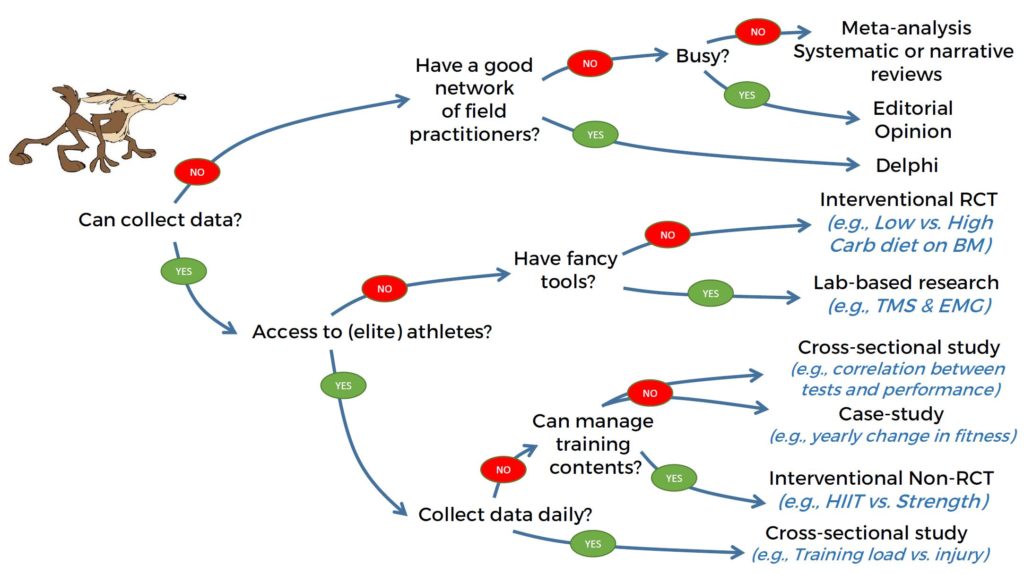 Can collect data?

NO

Have a good network of field practitioners?

NO

Busy?

NO

Meta-analysis
Systematic or narrative reviews

YES

Editorial
Opinion

YES

Delphi

YES

Access to (elite) athletes?

NO

Have fancy tools?

NO

Interventional RCT
(e.g., Low vs. High Carb diet on BM)

YES

Lab-based research
(e.g., TMS & EMG)

YES

Collect data daily?

NO

Can manage training contents?

NO

Cross-sectional study
(e.g., correlation between tests and performance)

Case-study
(e.g., yearly change in fitness)

YES

Interventional Non-RCT
(e.g., HIIT vs. Strength)

YES

Cross-sectional study
(e.g., Training load vs. injury)